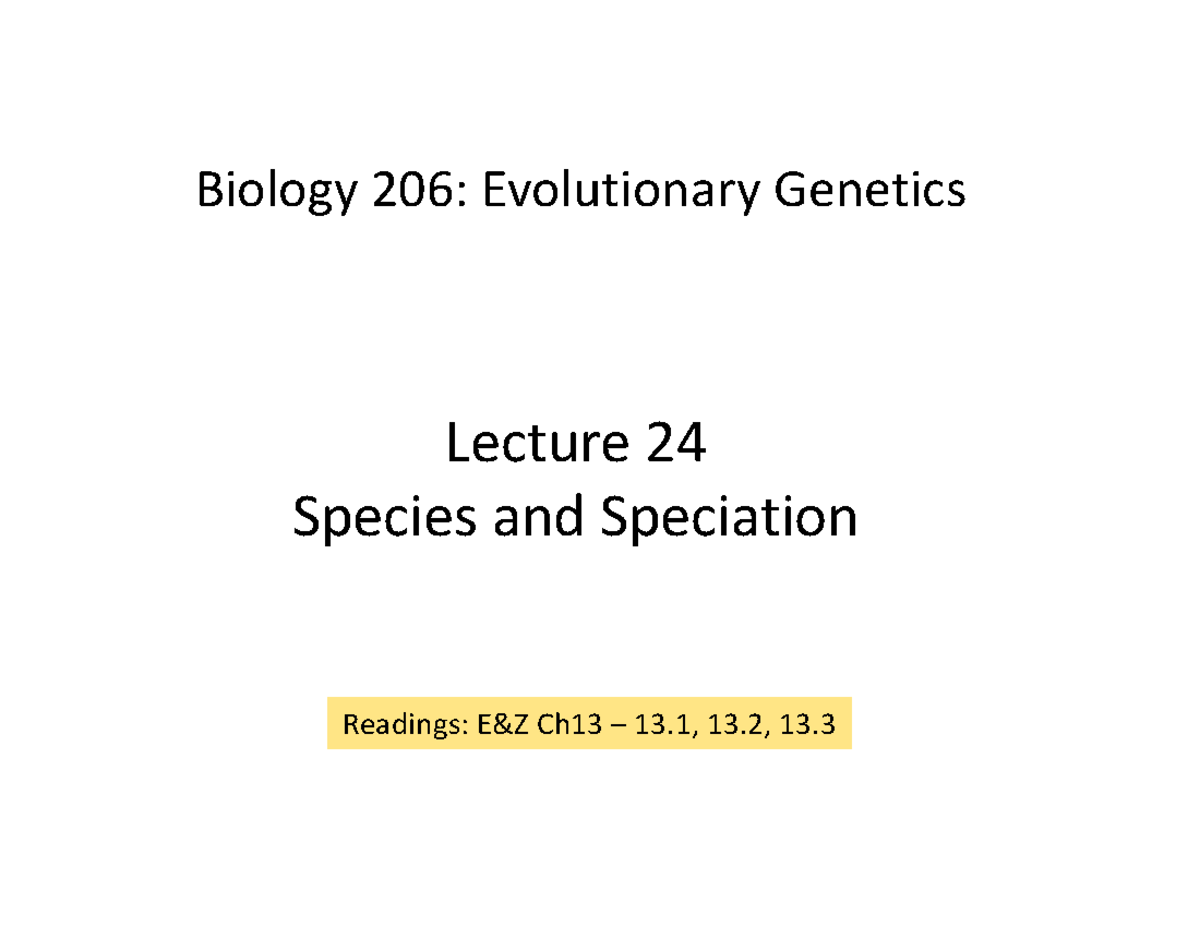 Biology 206: Evolutionary Genetics

Lecture 24
Species and Speciation

Readings: E&Z Ch13 – 13.1, 13.2, 13.3